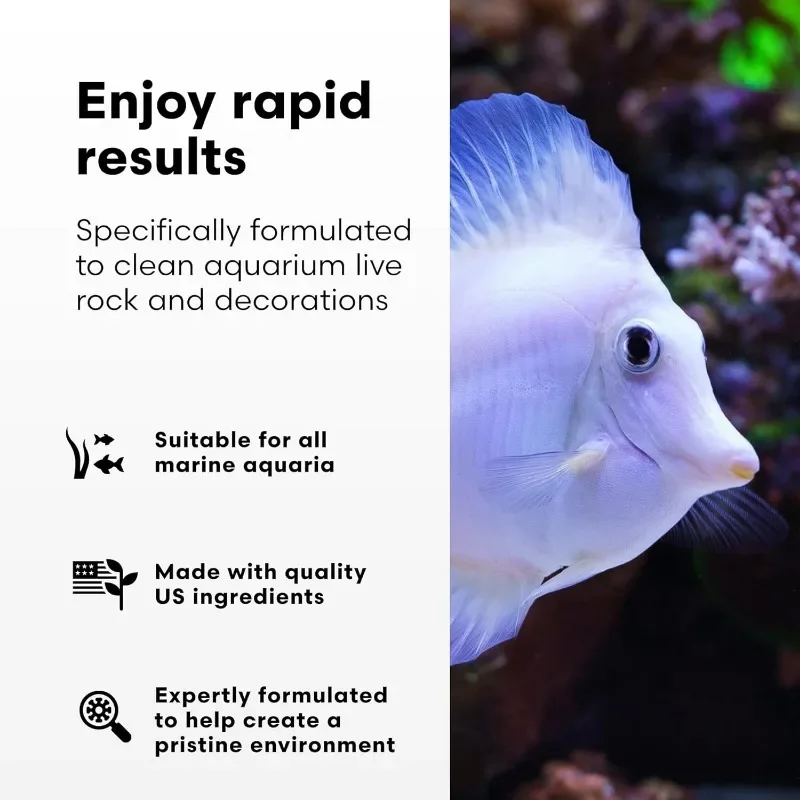 Enjoy rapid results

Specifically formulated to clean aquarium live rock and decorations

Suitable for all marine aquaria

Made with quality US ingredients

Expertly formulated to help create a pristine environment